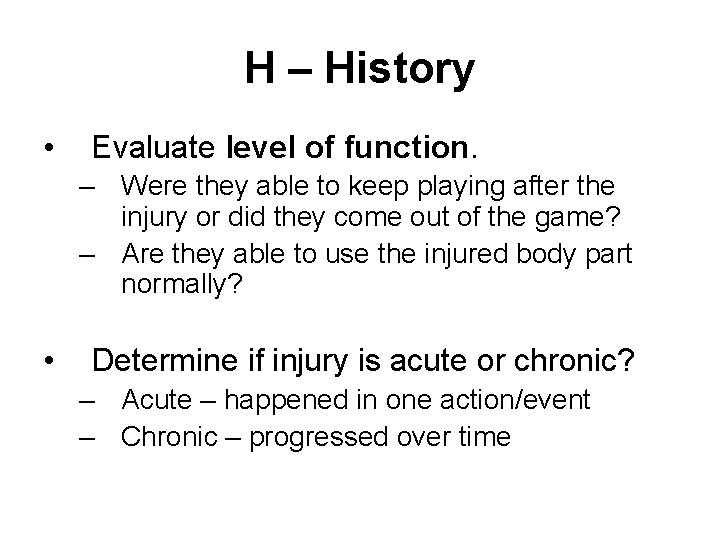 H – History

• Evaluate level of function.
– Were they able to keep playing after the injury or did they come out of the game?
– Are they able to use the injured body part normally?

• Determine if injury is acute or chronic?
– Acute – happened in one action/event
– Chronic – progressed over time